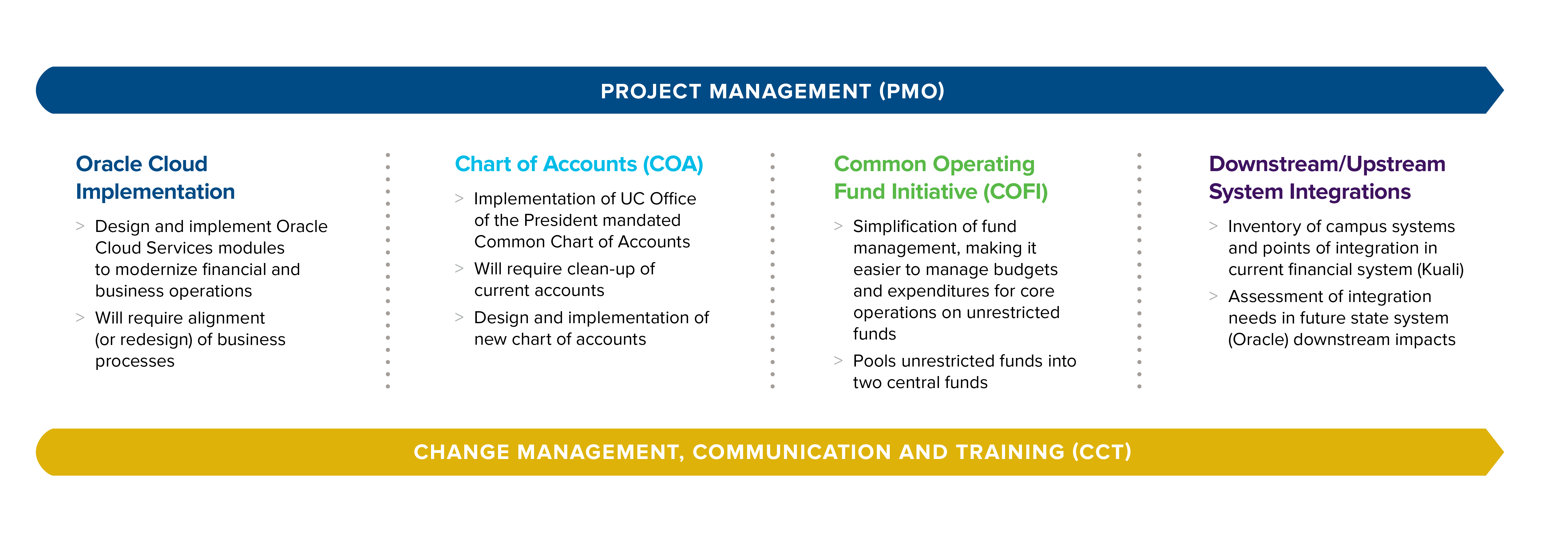 PROJECT MANAGEMENT (PMO)

Oracle Cloud Implementation

> Design and implement Oracle Cloud Services modules to modernize financial and business operations

> Will require alignment (or redesign) of business processes

Chart of Accounts (COA)

> Implementation of UC Office of the President mandated Common Chart of Accounts

> Will require clean-up of current accounts

> Design and implementation of new chart of accounts

Common Operating Fund Initiative (COFI)

> Simplification of fund management, making it easier to manage budgets and expenditures for core operations on unrestricted funds

> Pools unrestricted funds into two central funds

Downstream/Upstream System Integrations

> Inventory of campus systems and points of integration in current financial system (Kuali)

> Assessment of integration needs in future state system (Oracle) downstream impacts

CHANGE MANAGEMENT, COMMUNICATION AND TRAINING (CCT)